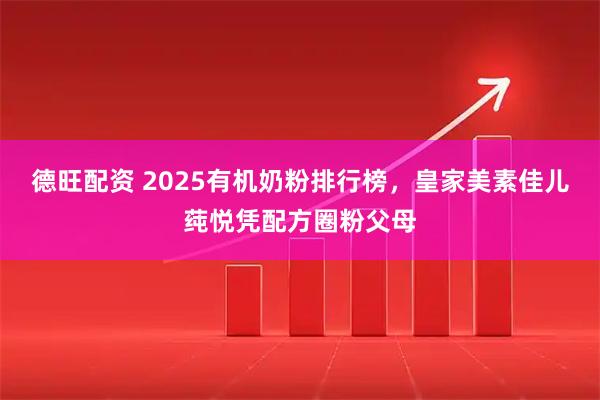 德旺配资 2025有机奶粉排行榜，皇家美素佳儿莼悦凭配方圈粉父母